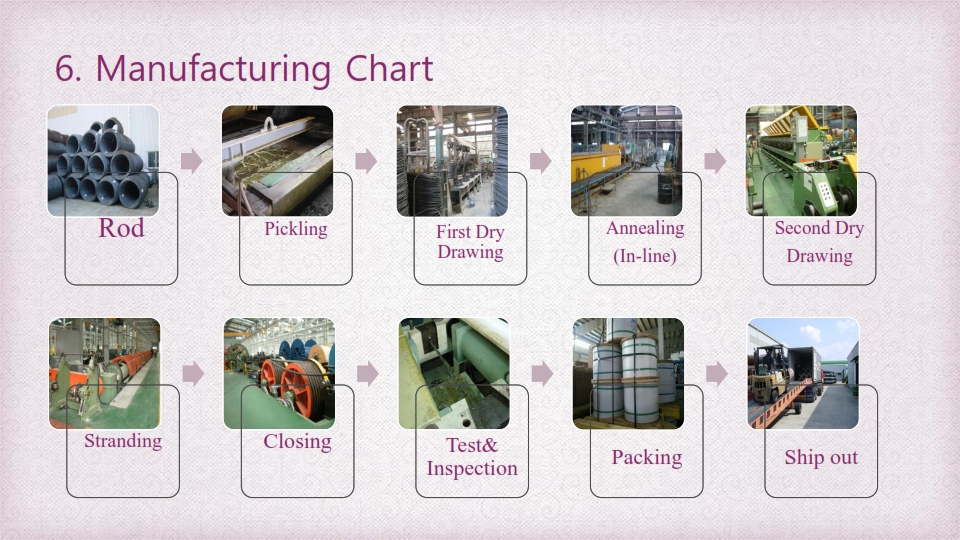 6. Manufacturing Chart

Rod

Pickling

First Dry Drawing

Annealing (In-line)

Second Dry Drawing

Stranding

Closing

Test& Inspection

Packing

Ship out